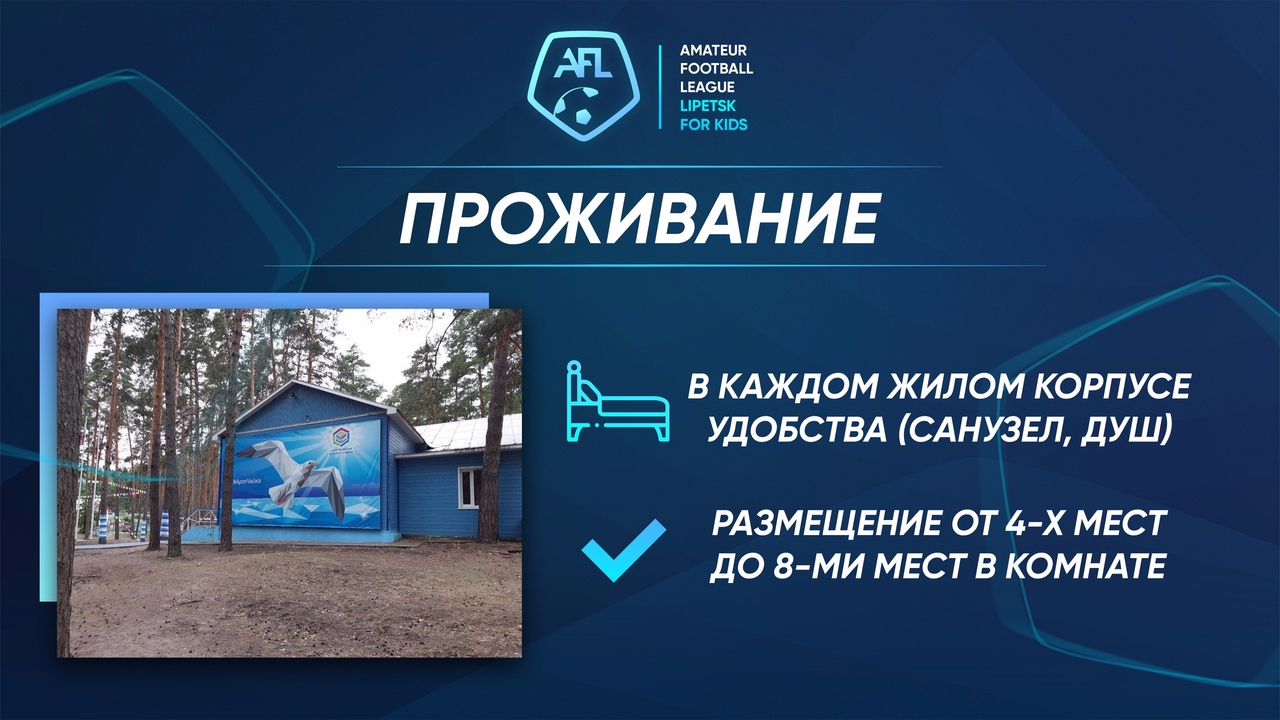 AFL

AMATEUR FOOTBALL LEAGUE LIPETSK FOR KIDS

ПРОЖИВАНИЕ

#АртЧайка

В КАЖДОМ ЖИЛОМ КОРПУСЕ УДОБСТВА (САНУЗЕЛ, ДУШ)

РАЗМЕЩЕНИЕ ОТ 4-Х МЕСТ ДО 8-МИ МЕСТ В КОМНАТЕ